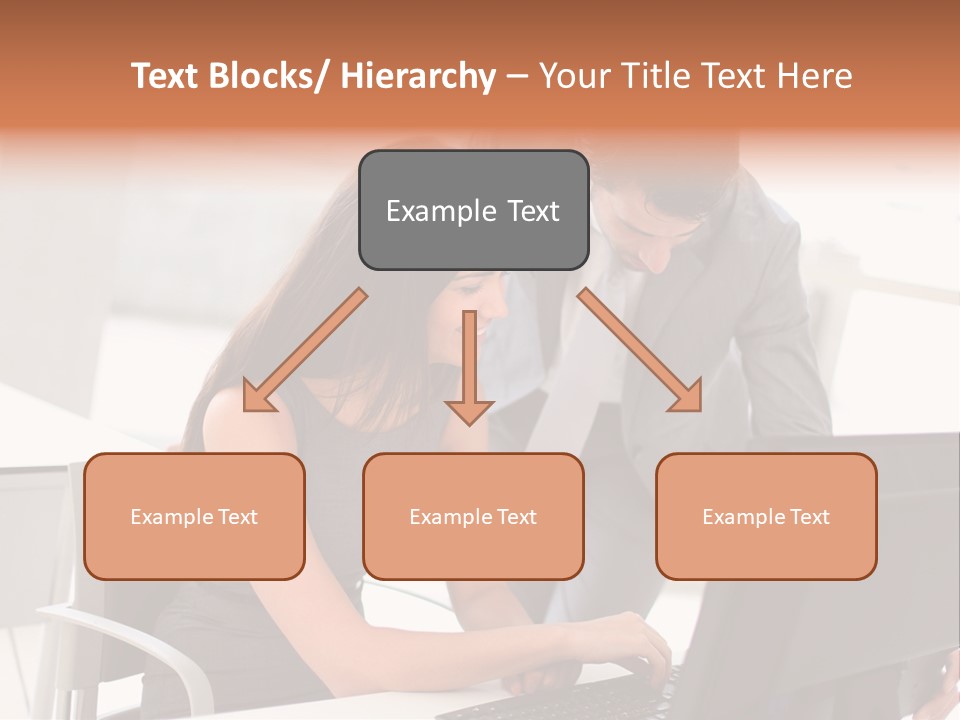 Text Blocks/ Hierarchy – Your Title Text Here

Example Text

Example Text

Example Text

Example Text